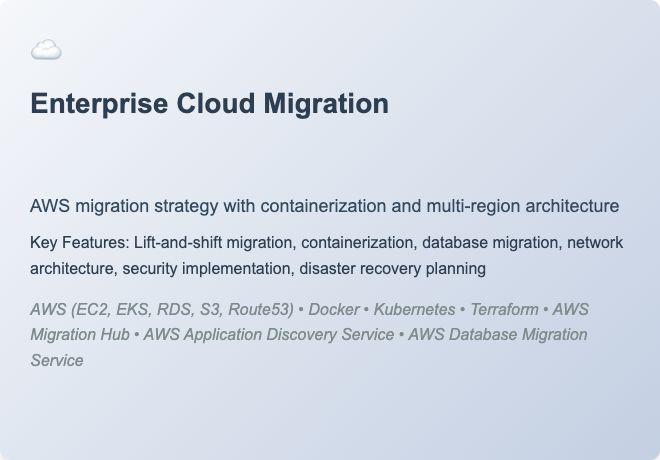 Enterprise Cloud Migration

AWS migration strategy with containerization and multi-region architecture

Key Features: Lift-and-shift migration, containerization, database migration, network architecture, security implementation, disaster recovery planning

AWS (EC2, EKS, RDS, S3, Route53) • Docker • Kubernetes • Terraform • AWS Migration Hub • AWS Application Discovery Service • AWS Database Migration Service